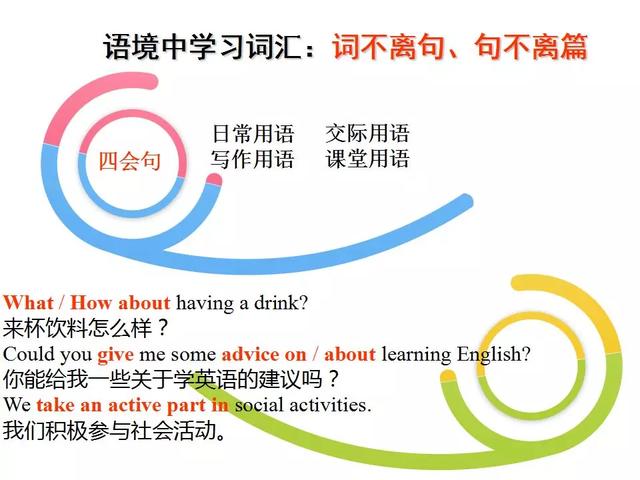 语境中学习词汇：词不离句、句不离篇

四会句

日常用语　交际用语
写作用语　课堂用语

What / How about having a drink?
来杯饮料怎么样？
Could you give me some advice on / about learning English?
你能给我一些关于学英语的建议吗？
We take an active part in social activities.
我们积极参与社会活动。